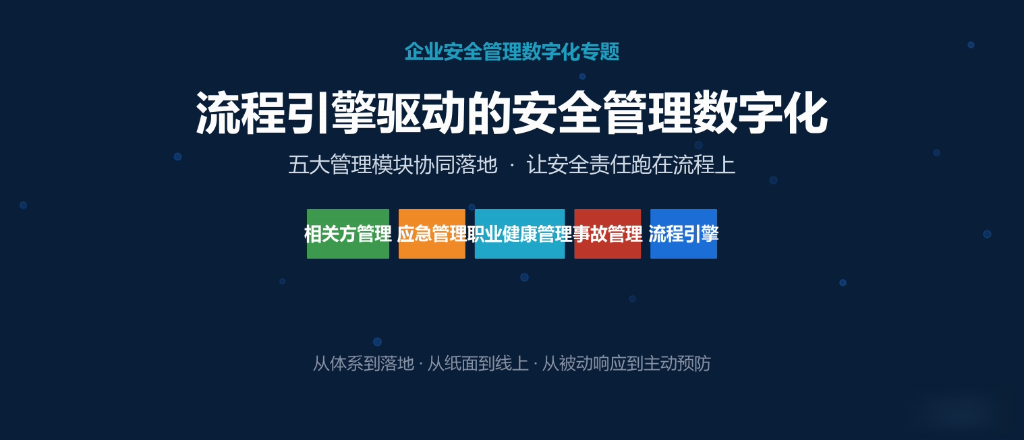 企业安全管理数字化专题

流程引擎驱动的安全管理数字化

五大管理模块协同落地 · 让安全责任跑在流程上

相关方管理 应急管理 职业健康管理 事故管理 流程引擎

从体系到落地 · 从纸面到线上 · 从被动响应到主动预防